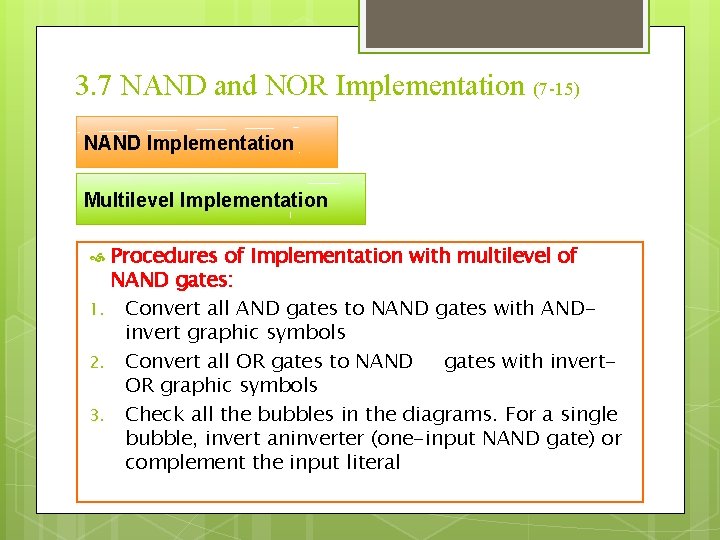 3.7 NAND and NOR Implementation (7-15)

NAND Implementation

Multilevel Implementation

Procedures of Implementation with multilevel of NAND gates:

1. Convert all AND gates to NAND gates with AND-invert graphic symbols
2. Convert all OR gates to NAND gates with invert-OR graphic symbols
3. Check all the bubbles in the diagrams. For a single bubble, invert aninverter (one-input NAND gate) or complement the input literal